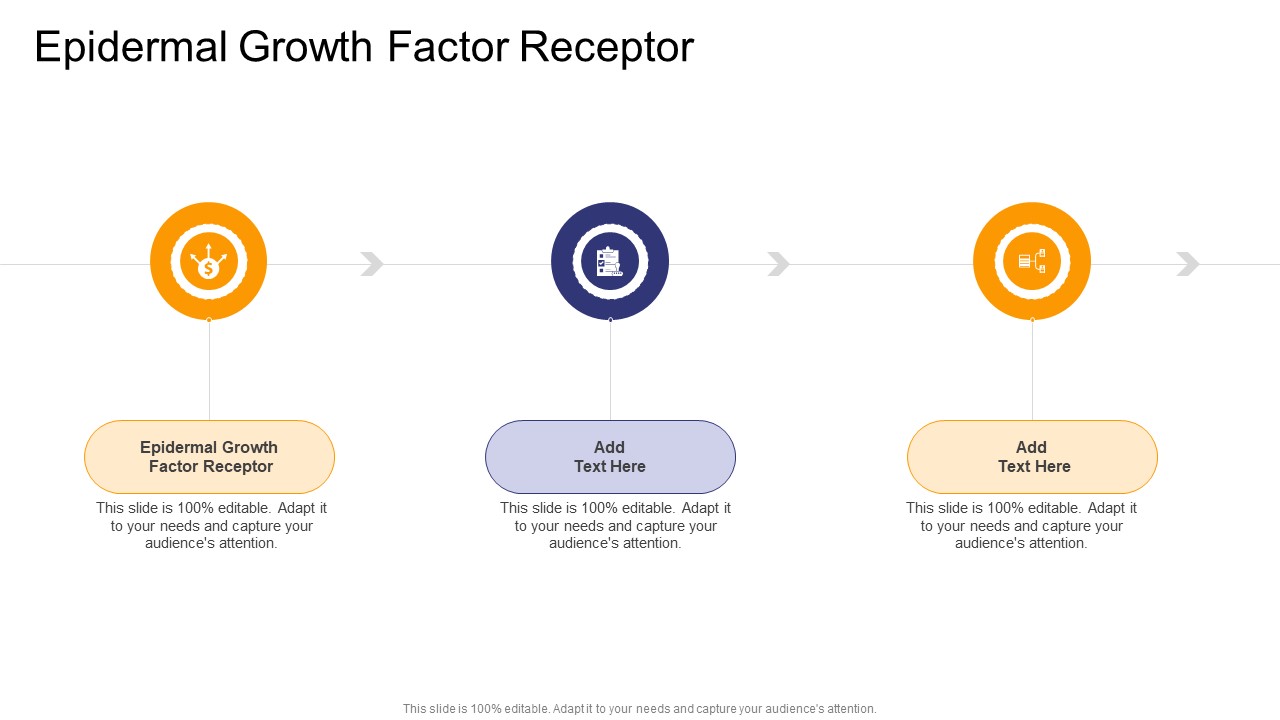 Epidermal Growth Factor Receptor

Epidermal Growth Factor Receptor

This slide is 100% editable. Adapt it to your needs and capture your audience's attention.

Add Text Here

This slide is 100% editable. Adapt it to your needs and capture your audience's attention.

Add Text Here

This slide is 100% editable. Adapt it to your needs and capture your audience's attention.

This slide is 100% editable. Adapt it to your needs and capture your audience's attention.